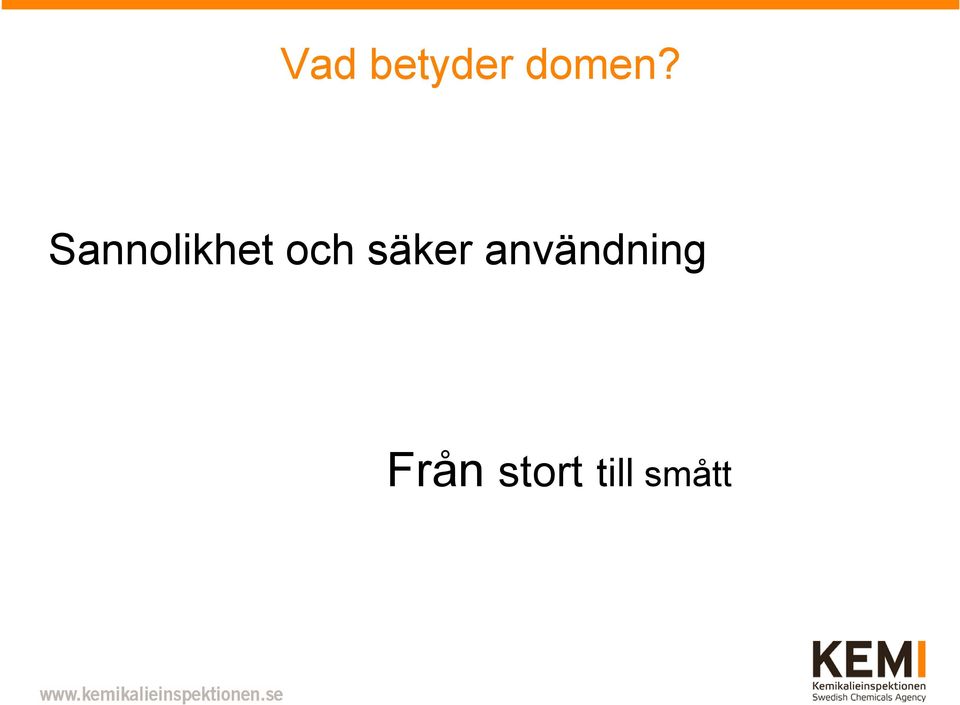 Vad betyder domen?

Sannolikhet och säker användning

Från stort till smått

www.kemikalieinspektionen.se

KEMI
Kemikalieinspektionen
Swedish Chemicals Agency